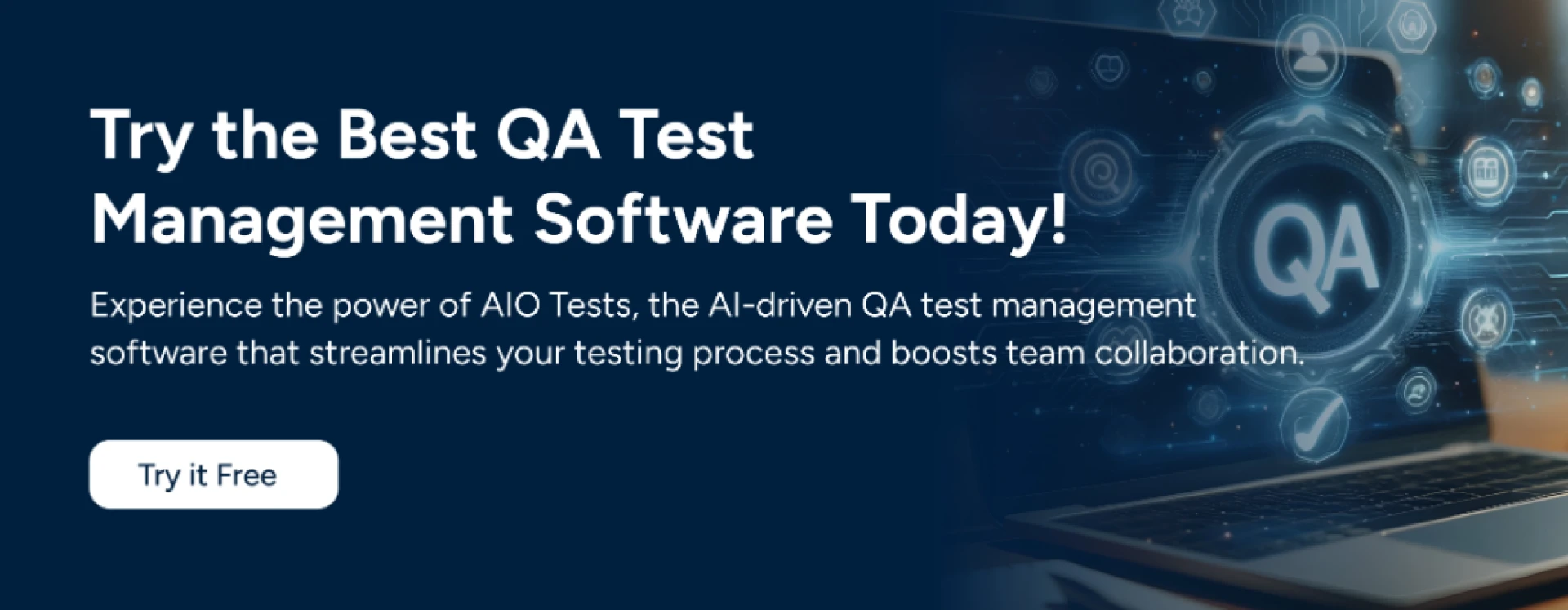 Try the Best QA Test Management Software Today!

Experience the power of AIO Tests, the AI-driven QA test management software that streamlines your testing process and boosts team collaboration.

Try it Free

QA